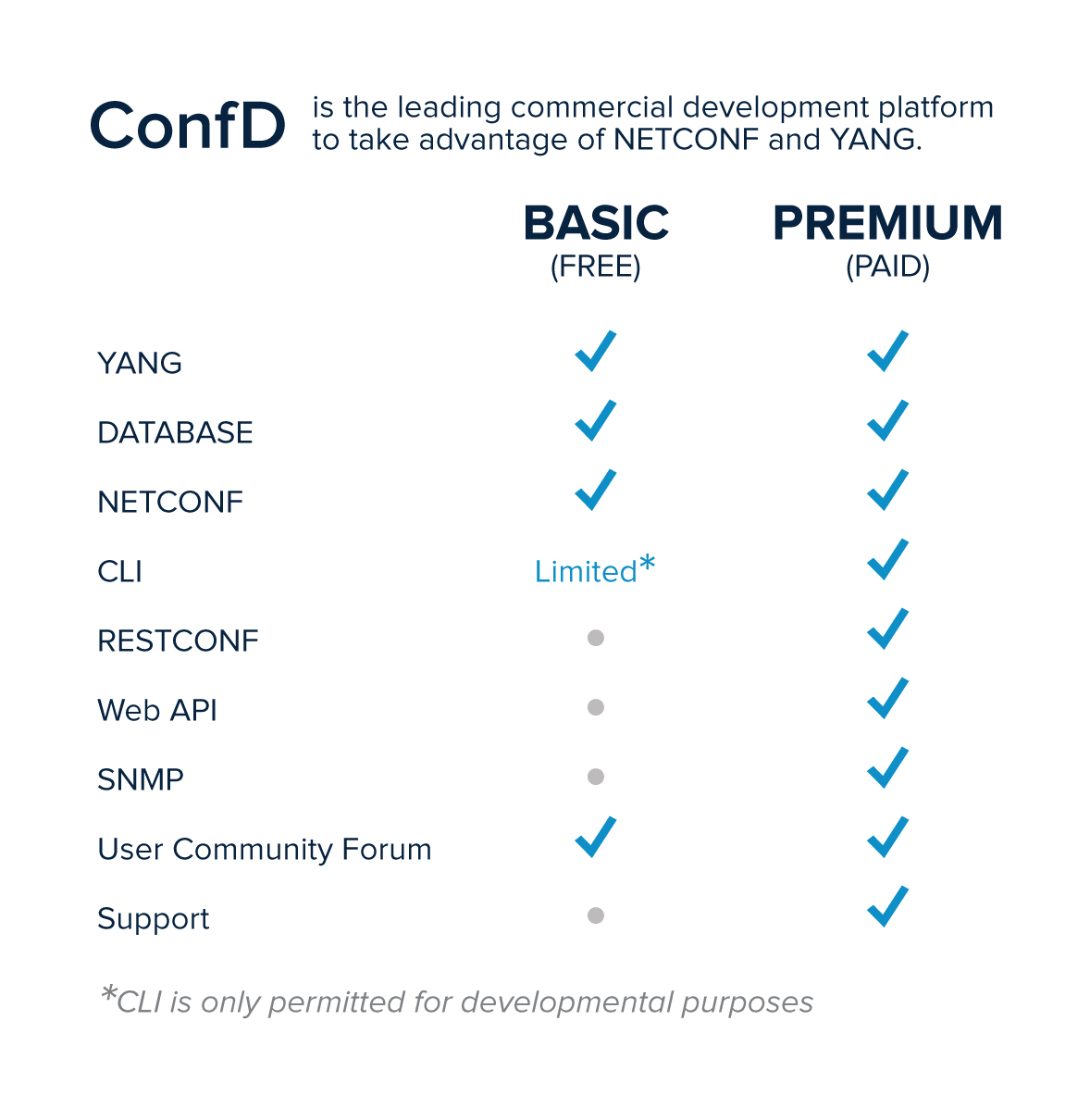 ConfD is the leading commercial development platform to take advantage of NETCONF and YANG.

| | BASIC (FREE) | PREMIUM (PAID) |
|---|---|---|
| YANG | ✓ | ✓ |
| DATABASE | ✓ | ✓ |
| NETCONF | ✓ | ✓ |
| CLI | Limited* | ✓ |
| RESTCONF | • | ✓ |
| Web API | • | ✓ |
| SNMP | • | ✓ |
| User Community Forum | ✓ | ✓ |
| Support | • | ✓ |

*CLI is only permitted for developmental purposes